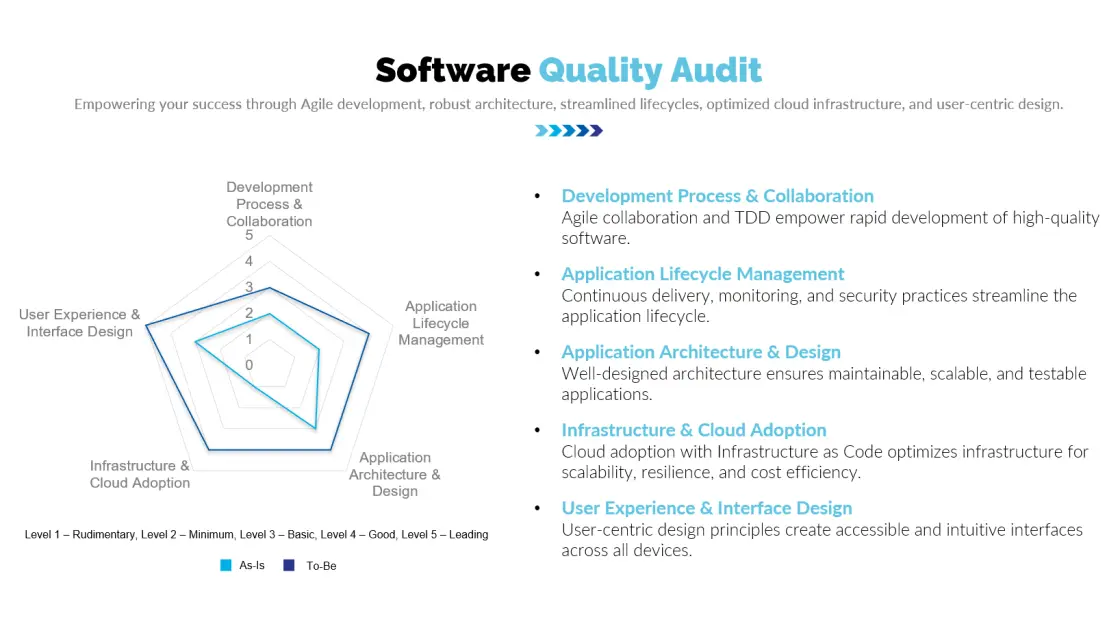 Software Quality Audit

Empowering your success through Agile development, robust architecture, streamlined lifecycles, optimized cloud infrastructure, and user-centric design.

Development Process & Collaboration

5
4
3
2
1
0

Application Lifecycle Management

Application Architecture & Design

Infrastructure & Cloud Adoption

User Experience & Interface Design

Level 1 – Rudimentary, Level 2 – Minimum, Level 3 – Basic, Level 4 – Good, Level 5 – Leading

As-Is To-Be

• Development Process & Collaboration
Agile collaboration and TDD empower rapid development of high-quality software.

• Application Lifecycle Management
Continuous delivery, monitoring, and security practices streamline the application lifecycle.

• Application Architecture & Design
Well-designed architecture ensures maintainable, scalable, and testable applications.

• Infrastructure & Cloud Adoption
Cloud adoption with Infrastructure as Code optimizes infrastructure for scalability, resilience, and cost efficiency.

• User Experience & Interface Design
User-centric design principles create accessible and intuitive interfaces across all devices.